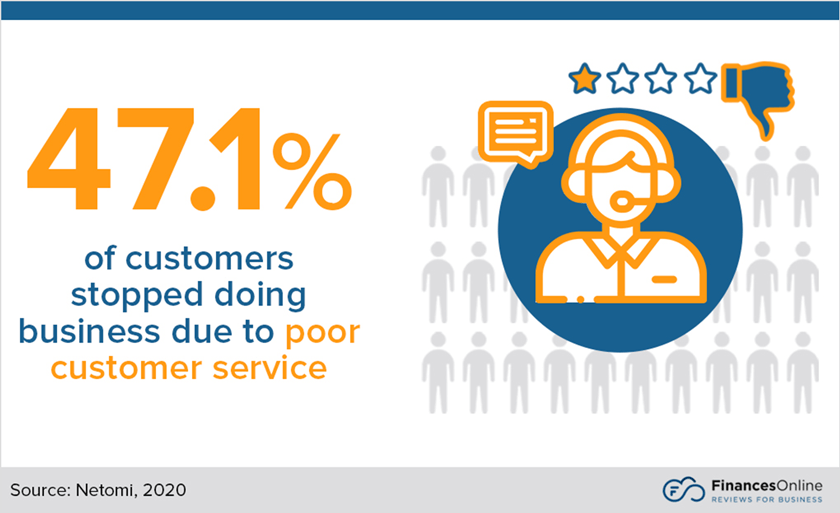 47.1%

of customers stopped doing business due to poor customer service

Source: Netomi, 2020

FinancesOnline
REVIEWS FOR BUSINESS